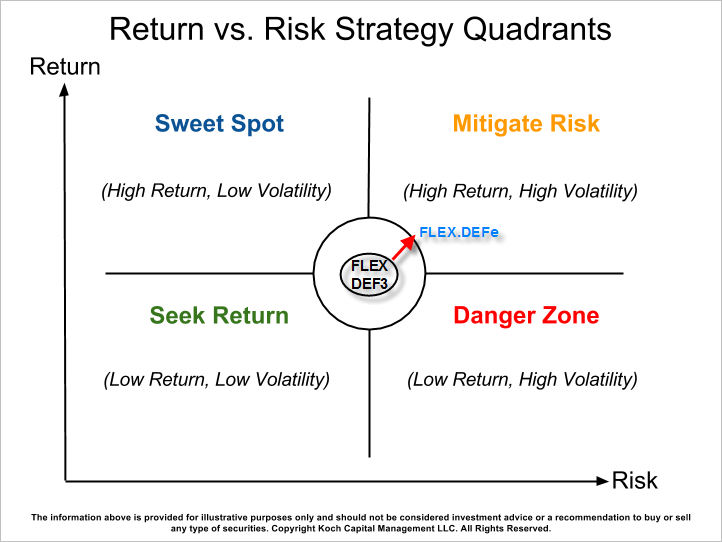 Return vs. Risk Strategy Quadrants

Return

Sweet Spot

(High Return, Low Volatility)

Mitigate Risk

(High Return, High Volatility)

FLEX.DEFe

FLEX DEF3

Seek Return

(Low Return, Low Volatility)

Danger Zone

(Low Return, High Volatility)

Risk

The information above is provided for illustrative purposes only and should not be considered investment advice or a recommendation to buy or sell any type of securities. Copyright Koch Capital Management LLC. All Rights Reserved.